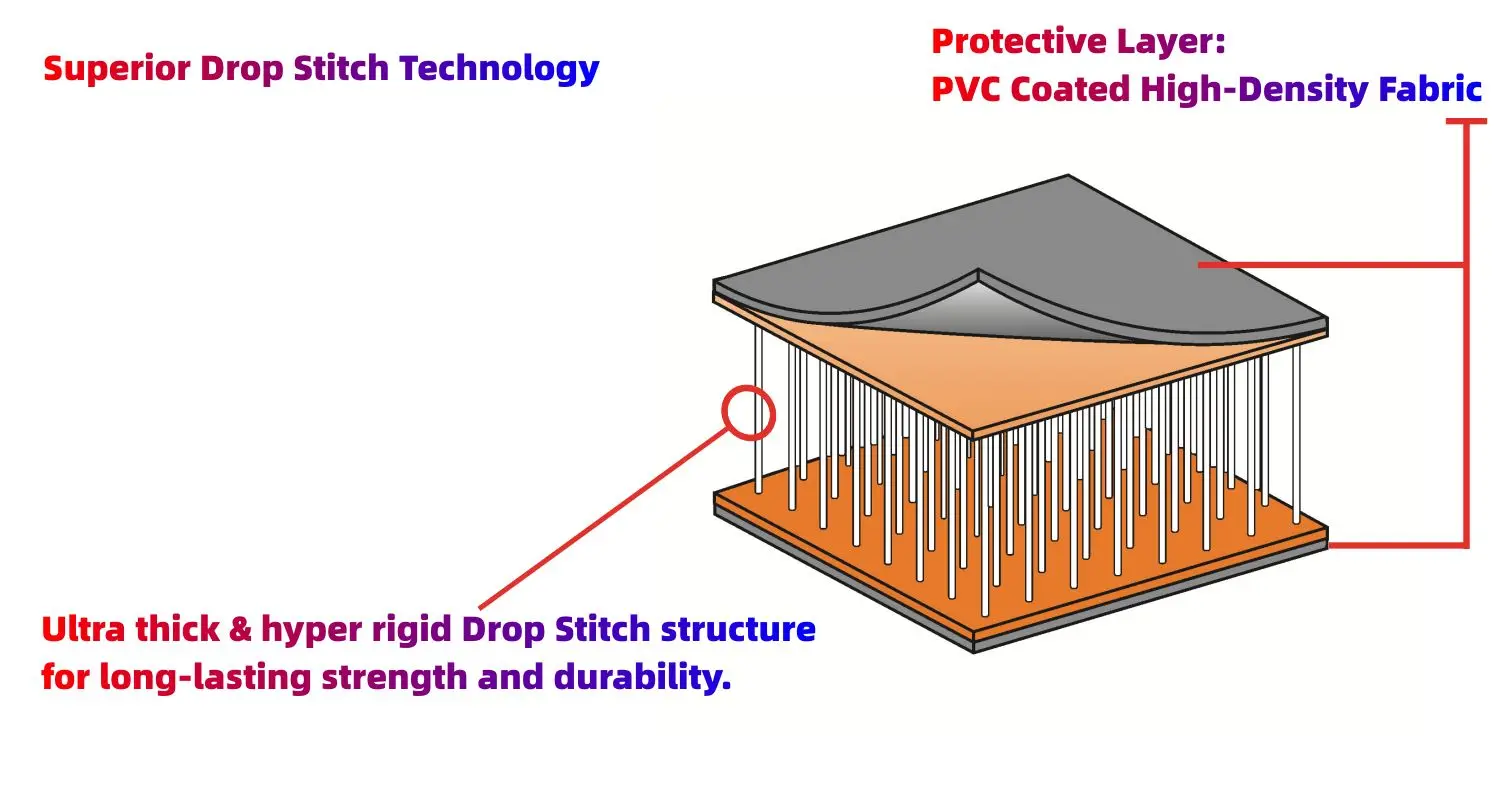 Superior Drop Stitch Technology

Protective Layer:
PVC Coated High-Density Fabric

Ultra thick & hyper rigid Drop Stitch structure for long-lasting strength and durability.